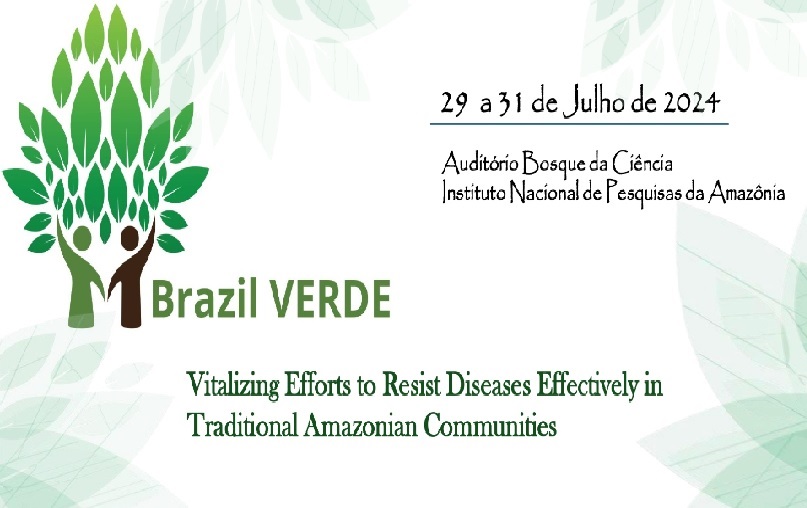 29 a 31 de Julho de 2024

Auditório Bosque da Ciência
Instituto Nacional de Pesquisas da Amazônia

Brazil VERDE

Vitalizing Efforts to Resist Diseases Effectively in Traditional Amazonian Communities